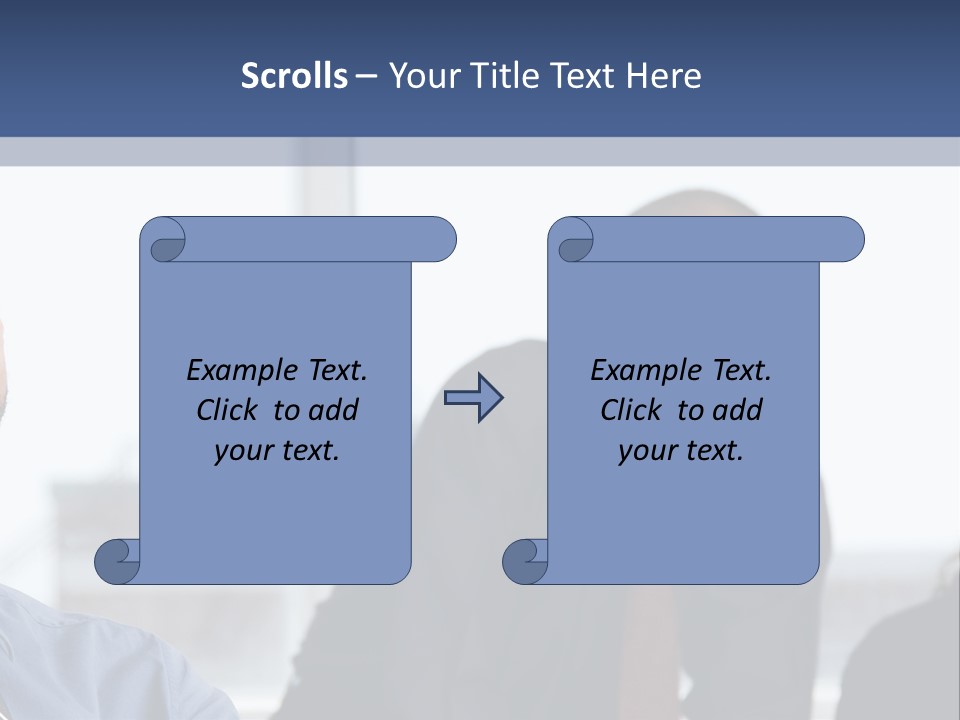 Scrolls – Your Title Text Here

Example Text. Click to add your text.

Example Text. Click to add your text.